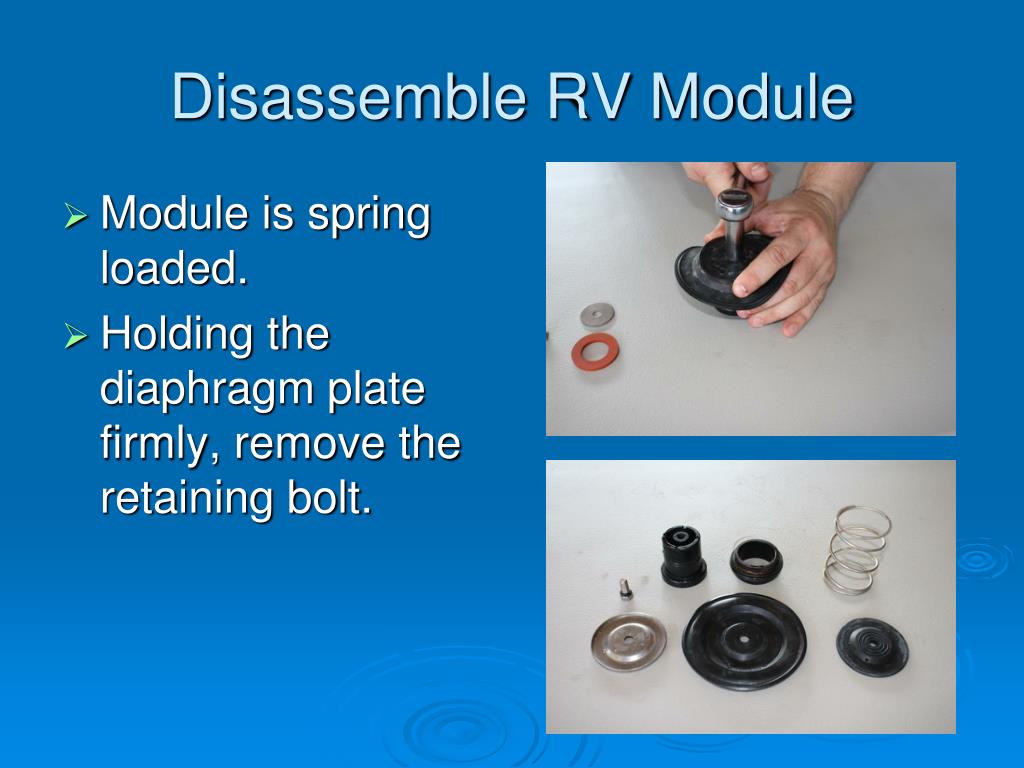 Disassemble RV Module

➢ Module is spring loaded.

➢ Holding the diaphragm plate firmly, remove the retaining bolt.